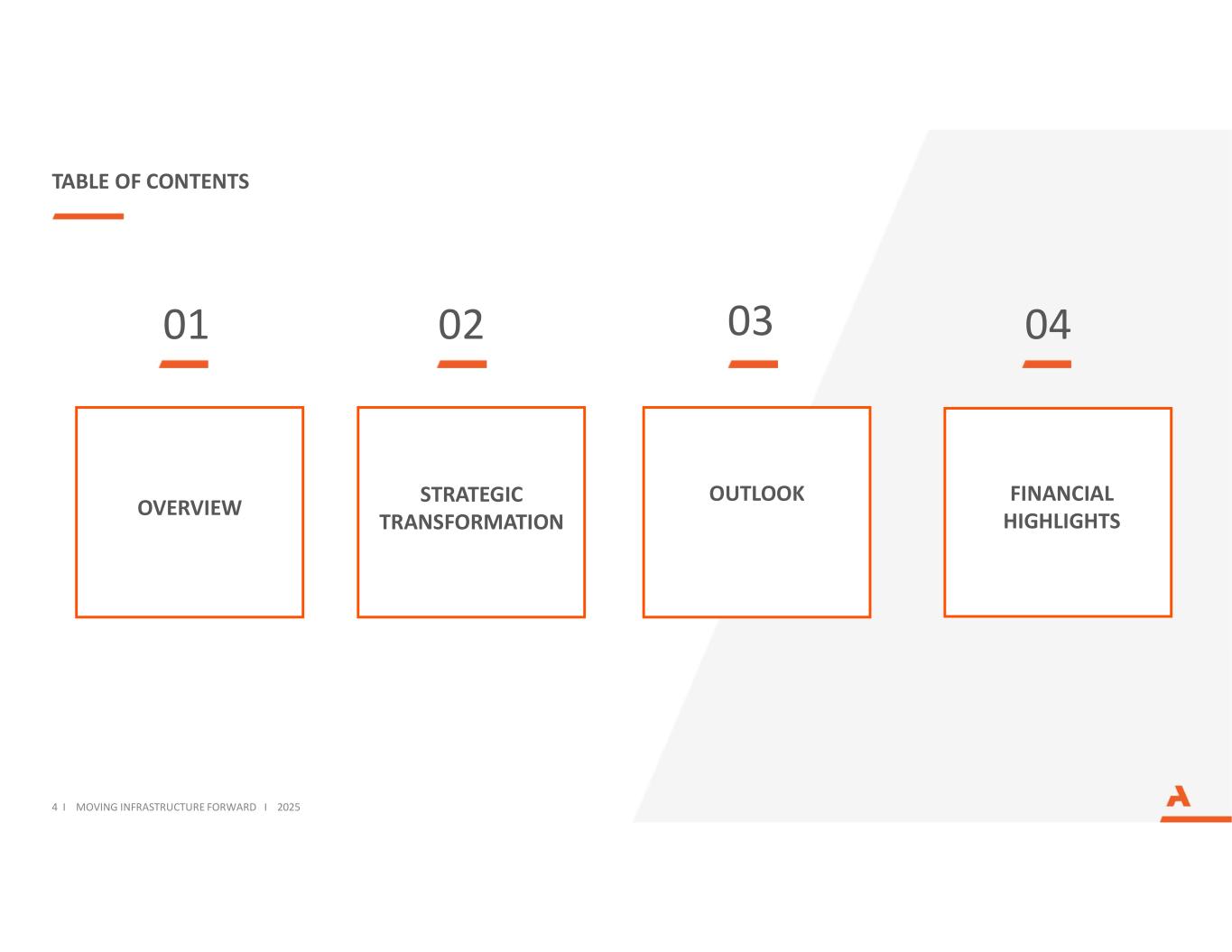 TABLE OF CONTENTS

01

OVERVIEW

02

STRATEGIC TRANSFORMATION

03

OUTLOOK

04

FINANCIAL HIGHLIGHTS

4 I MOVING INFRASTRUCTURE FORWARD I 2025